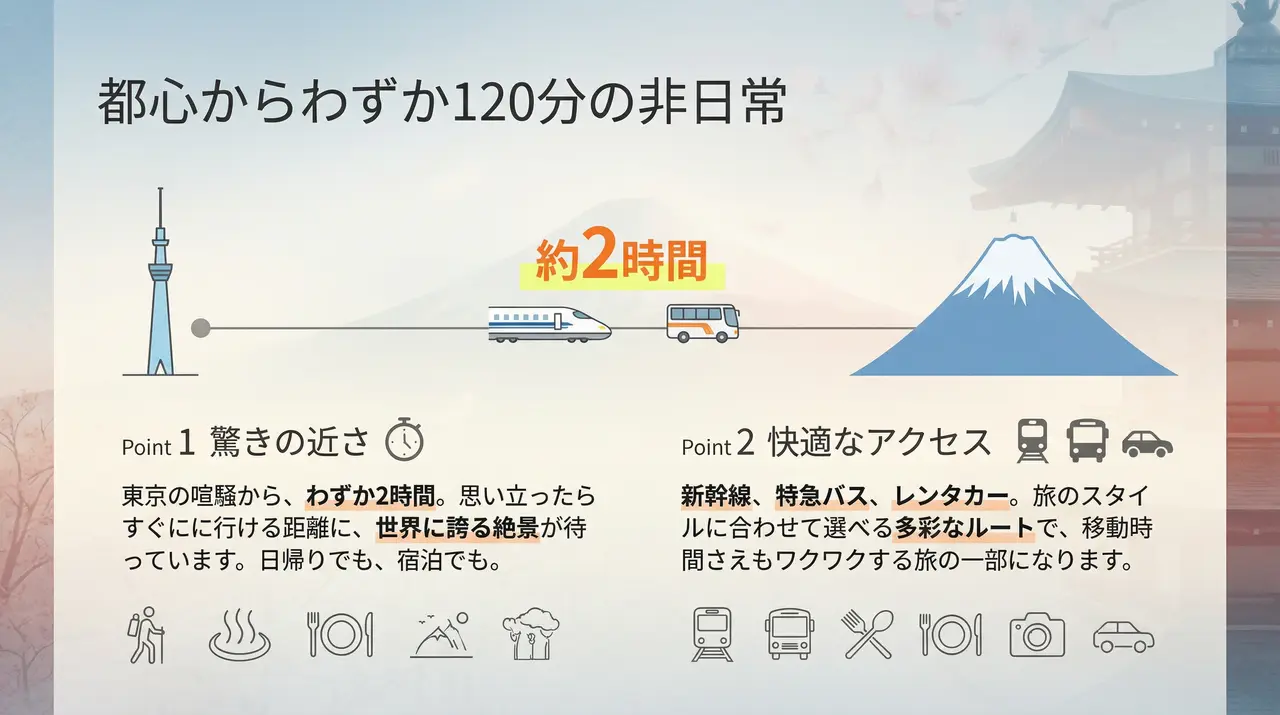 都心からわずか120分の非日常

約2時間

Point 1 驚きの近さ

東京の喧騒から、わずか2時間。思い立ったらすぐにに行ける距離に、世界に誇る絶景が待っています。日帰りでも、宿泊でも。

Point 2 快適なアクセス

新幹線、特急バス、レンタカー。旅のスタイルに合わせて選べる多彩なルートで、移動時間さえもワクワクする旅の一部になります。